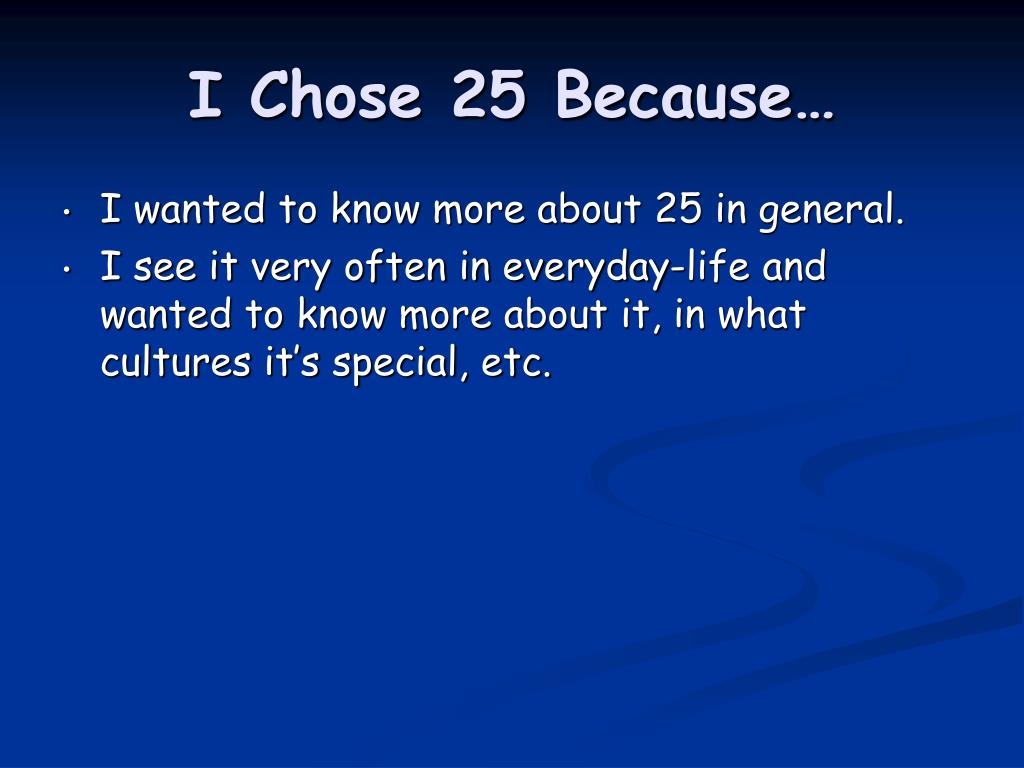 I Chose 25 Because…

• I wanted to know more about 25 in general.
• I see it very often in everyday-life and wanted to know more about it, in what cultures it’s special, etc.